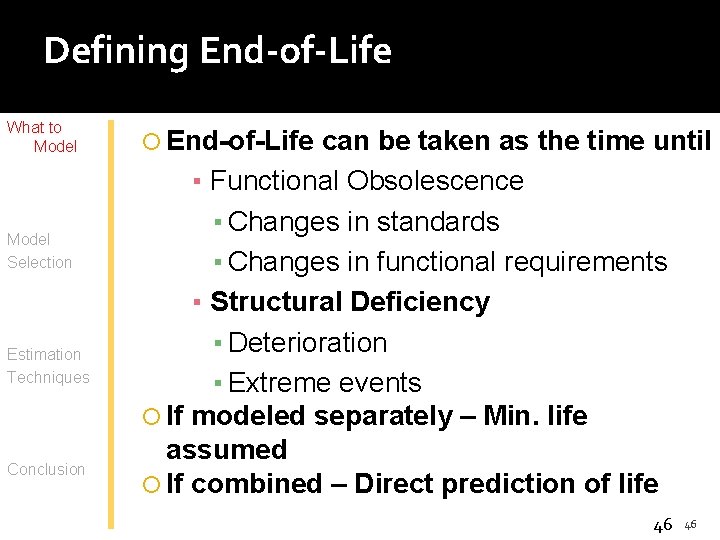 Defining End-of-Life

What to Model

Model Selection

Estimation Techniques

Conclusion

End-of-Life can be taken as the time until

Functional Obsolescence

Changes in standards

Changes in functional requirements

Structural Deficiency

Deterioration

Extreme events

If modeled separately – Min. life assumed

If combined – Direct prediction of life

46 46